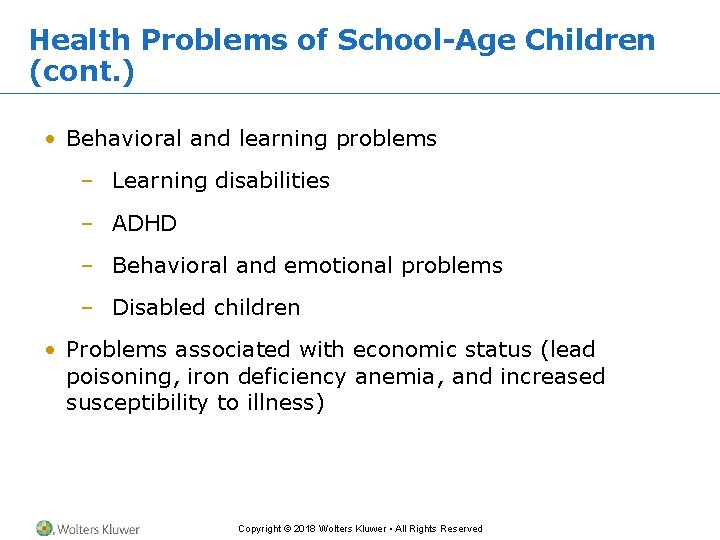 Health Problems of School-Age Children (cont.)

• Behavioral and learning problems
– Learning disabilities
– ADHD
– Behavioral and emotional problems
– Disabled children
• Problems associated with economic status (lead poisoning, iron deficiency anemia, and increased susceptibility to illness)

Wolters Kluwer

Copyright © 2018 Wolters Kluwer • All Rights Reserved